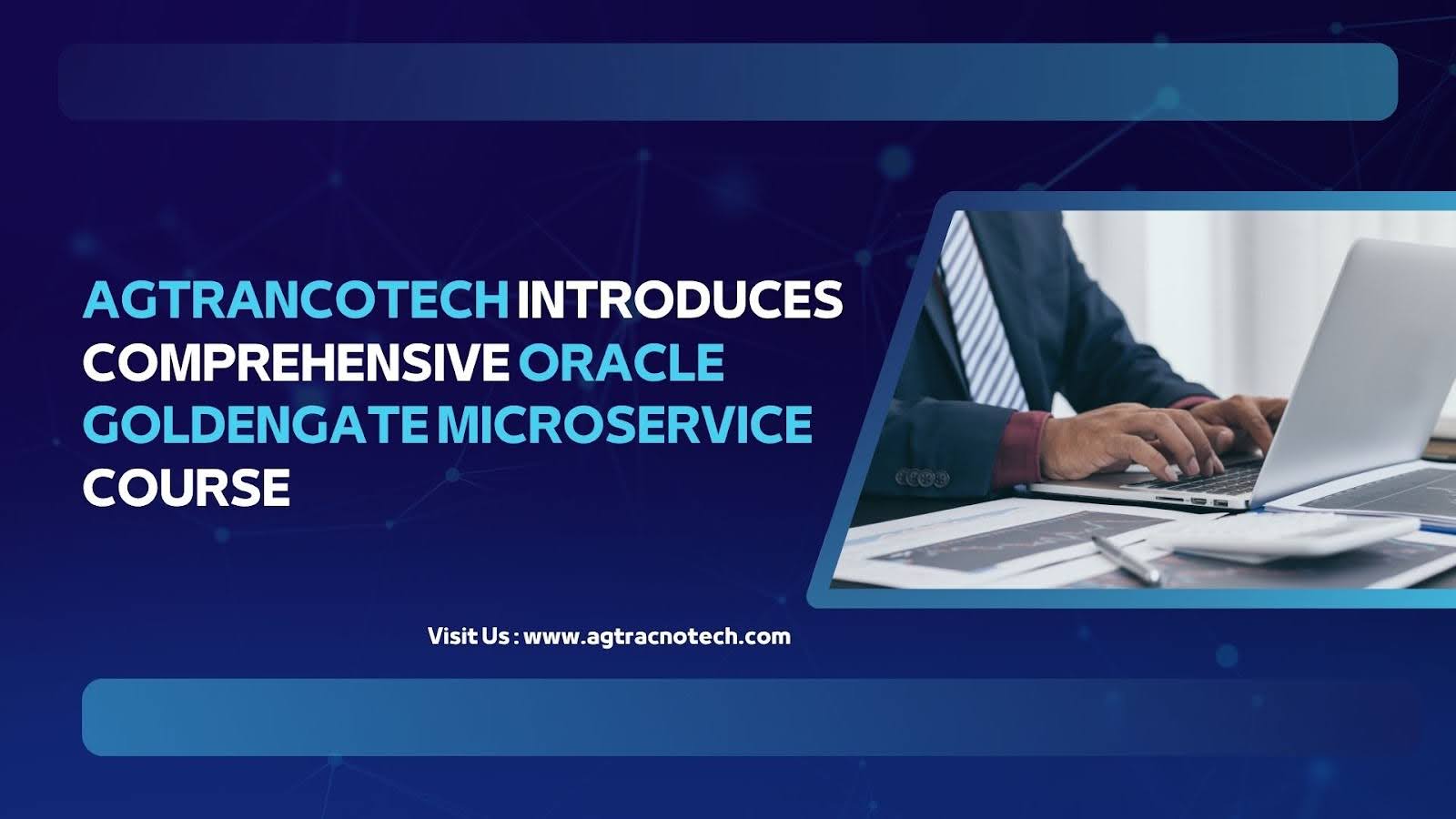 AGTRANCOTECH INTRODUCES COMPREHENSIVE ORACLE GOLDENGATE MICROSERVICE COURSE

Visit Us : www.agtracnotech.com